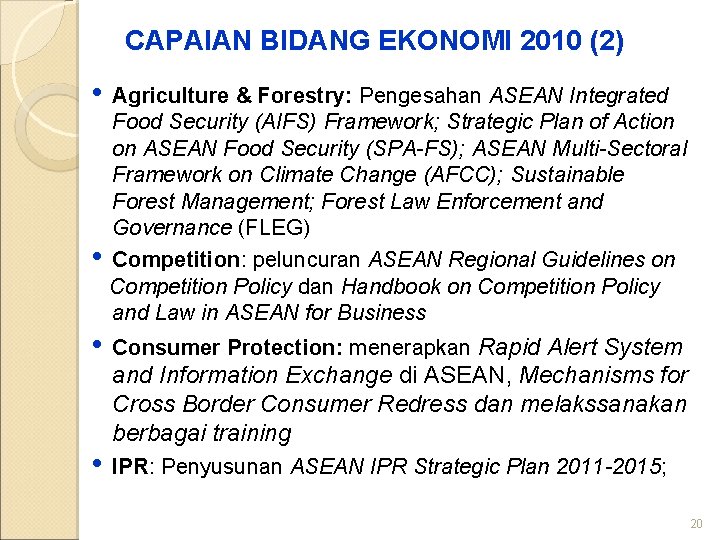 CAPAIAN BIDANG EKONOMI 2010 (2)

• Agriculture & Forestry: Pengesahan ASEAN Integrated Food Security (AIFS) Framework; Strategic Plan of Action on ASEAN Food Security (SPA-FS); ASEAN Multi-Sectoral Framework on Climate Change (AFCC); Sustainable Forest Management; Forest Law Enforcement and Governance (FLEG)

• Competition: peluncuran ASEAN Regional Guidelines on Competition Policy dan Handbook on Competition Policy and Law in ASEAN for Business

• Consumer Protection: menerapkan Rapid Alert System and Information Exchange di ASEAN, Mechanisms for Cross Border Consumer Redress dan melakssanakan berbagai training

• IPR: Penyusunan ASEAN IPR Strategic Plan 2011-2015;

20